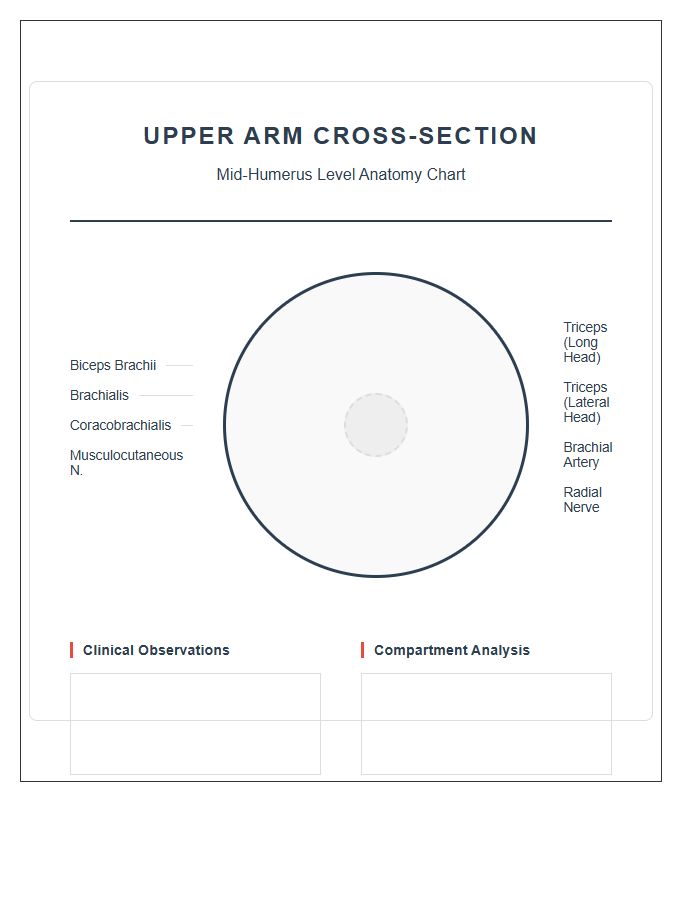 UPPER ARM CROSS-SECTION

Mid-Humerus Level Anatomy Chart

Biceps Brachii

Brachialis

Coracobrachialis

Musculocutaneous N.

Triceps (Long Head)

Triceps (Lateral Head)

Brachial Artery

Radial Nerve

Clinical Observations

Compartment Analysis